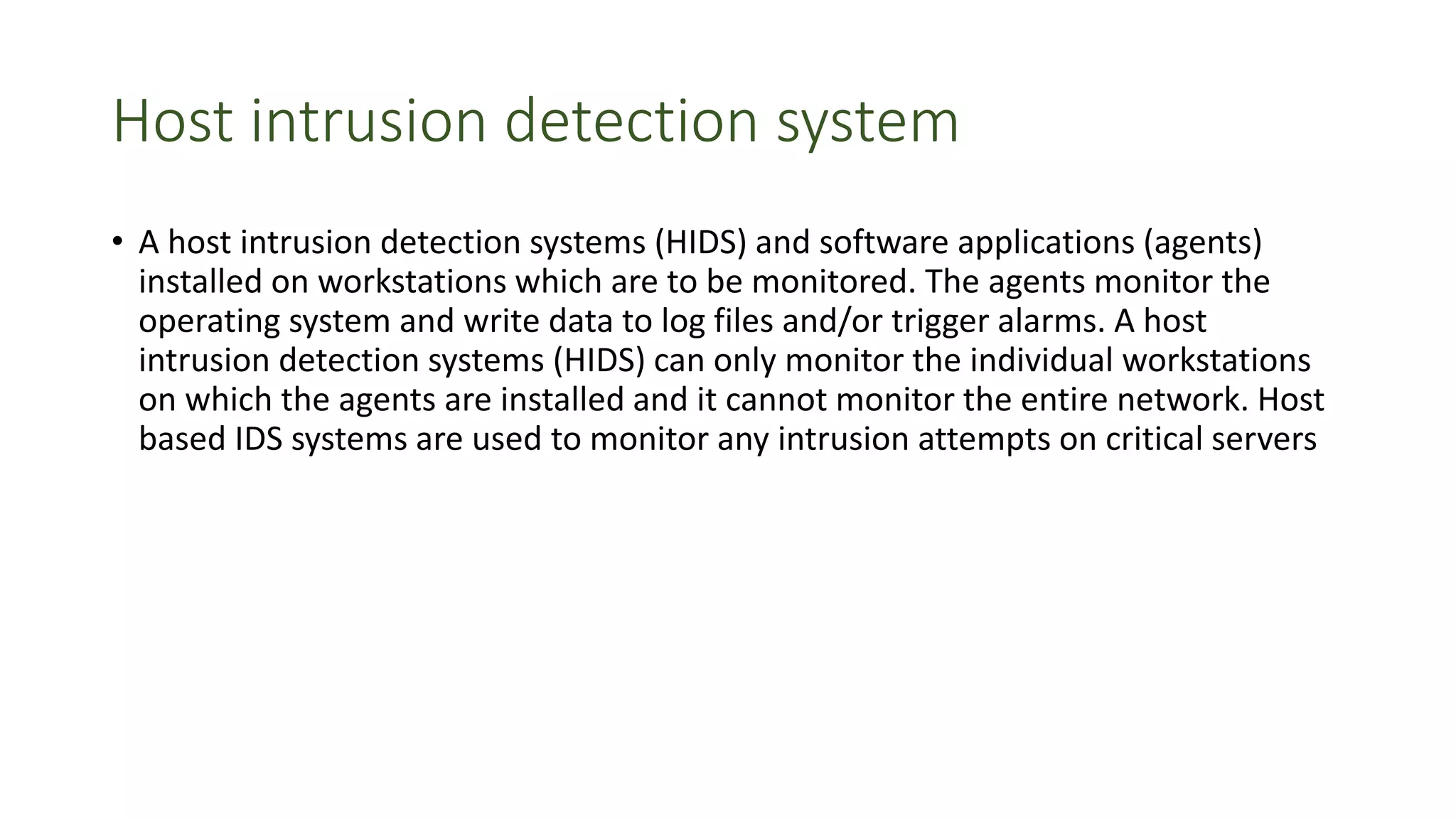 Host intrusion detection system

• A host intrusion detection systems (HIDS) and software applications (agents) installed on workstations which are to be monitored. The agents monitor the operating system and write data to log files and/or trigger alarms. A host intrusion detection systems (HIDS) can only monitor the individual workstations on which the agents are installed and it cannot monitor the entire network. Host based IDS systems are used to monitor any intrusion attempts on critical servers